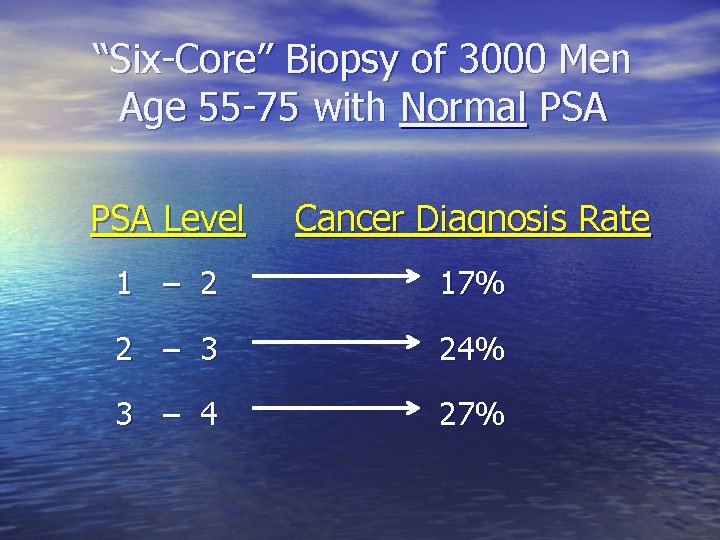 "Six-Core" Biopsy of 3000 Men Age 55-75 with Normal PSA

| PSA Level | Cancer Diagnosis Rate |
|---|---|
| 1 – 2 | 17% |
| 2 – 3 | 24% |
| 3 – 4 | 27% |